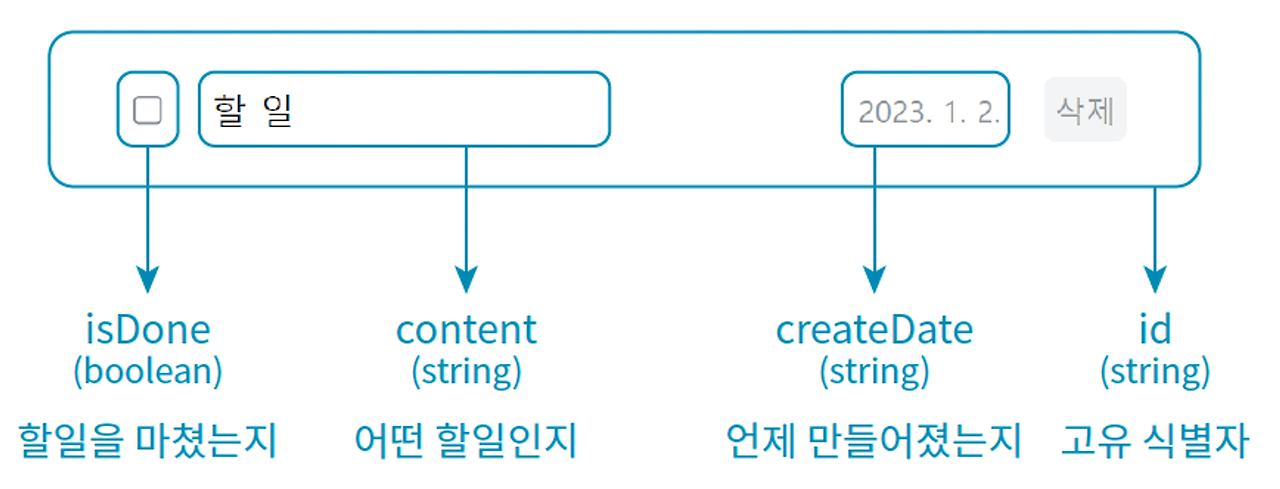 할 일

2023. 1. 2.

삭제

isDone
(boolean)
할일을 마쳤는지

content
(string)
어떤 할일인지

createDate
(string)
언제 만들어졌는지

id
(string)
고유 식별자